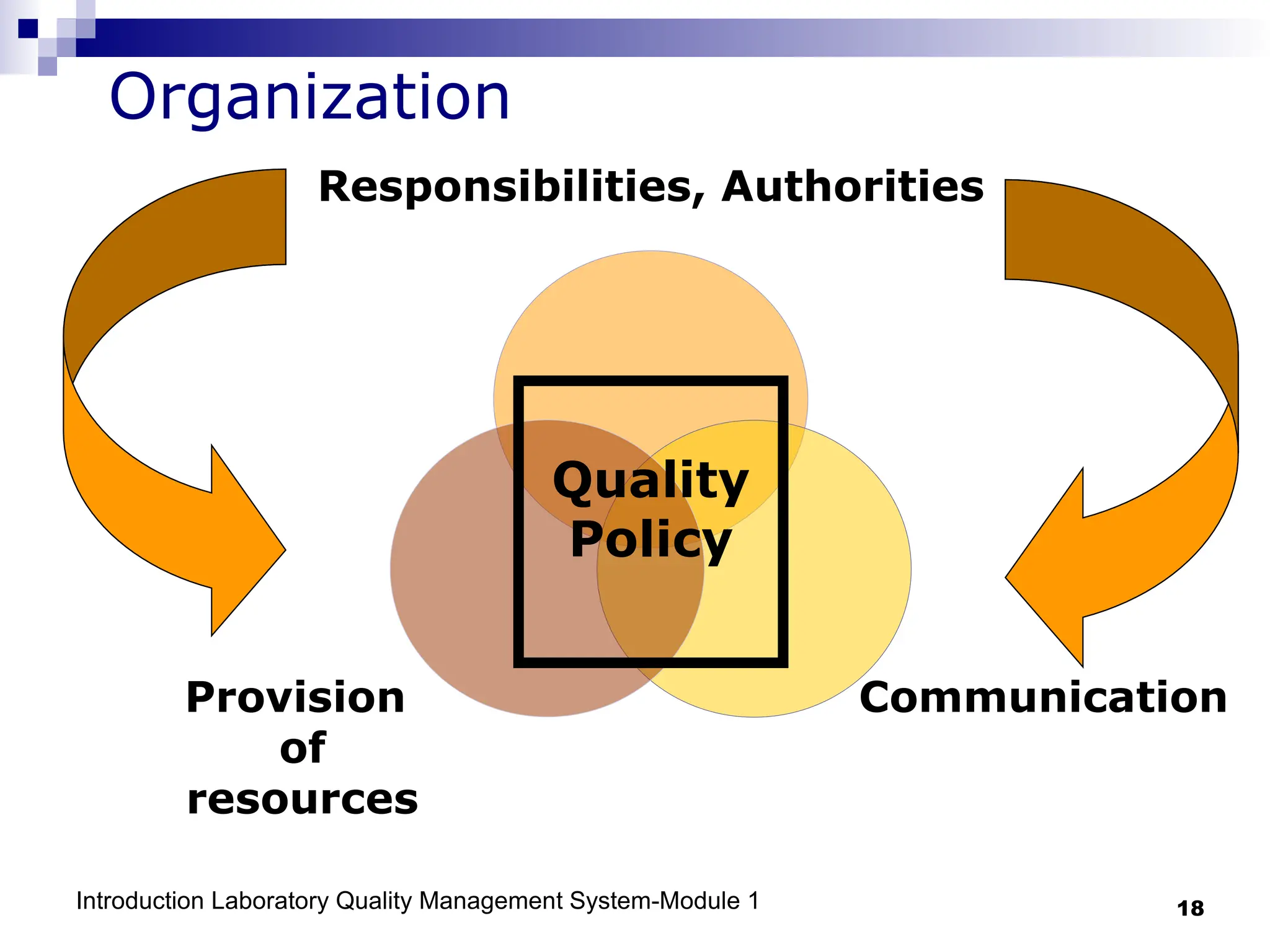 Organization

Responsibilities, Authorities

Quality Policy

Provision of resources

Communication

Introduction Laboratory Quality Management System-Module 1

18